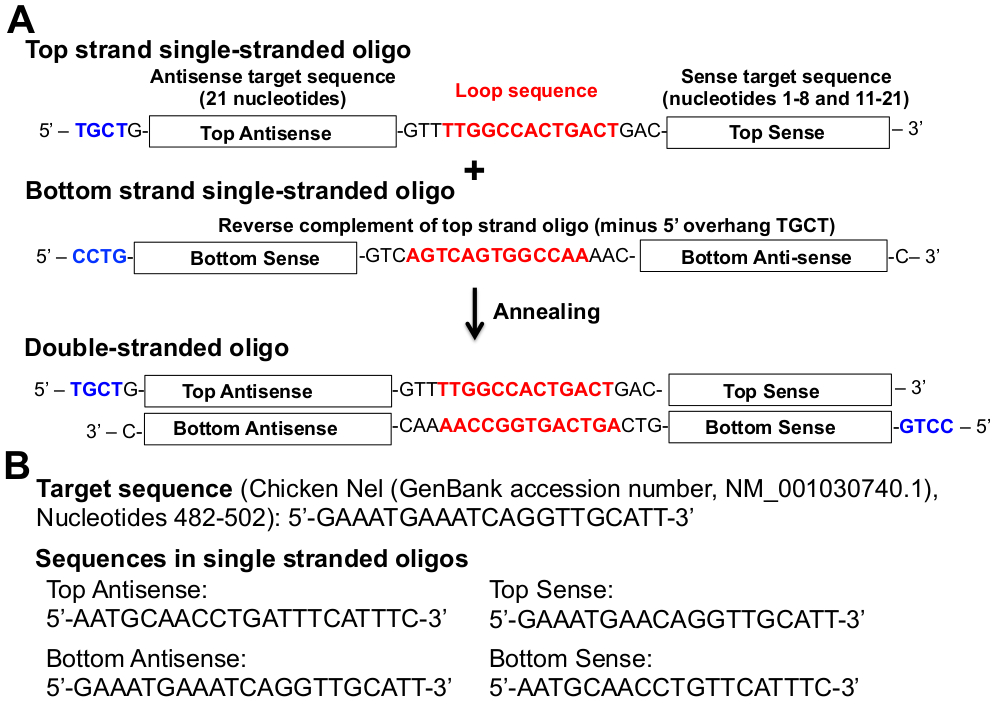 A

Top strand single-stranded oligo

Antisense target sequence (21 nucleotides)

Loop sequence

Sense target sequence (nucleotides 1-8 and 11-21)

5' – TGCTG- Top Antisense -GTTTTGGCCACTGACTGAC- Top Sense – 3'

+

Bottom strand single-stranded oligo

Reverse complement of top strand oligo (minus 5' overhang TGCT)

5' – CCTG- Bottom Sense -GTCAGTCAGTGGCCAAAAC- Bottom Anti-sense -C– 3'

Annealing

Double-stranded oligo

5' – TGCTG- Top Antisense -GTTTTGGCCACTGACTGAC- Top Sense – 3'

3' – C- Bottom Antisense -CAAAACCGGTGACTGACTG- Bottom Sense -GTCC – 5'

B

Target sequence (Chicken Nel (GenBank accession number, NM_001030740.1), Nucleotides 482-502): 5'-GAAATGAAATCAGGTTGCATT-3'

Sequences in single stranded oligos

Top Antisense:
5'-AATGCAACCTGATTTCATTTC-3'

Bottom Antisense:
5'-GAAATGAAATCAGGTTGCATT-3'

Top Sense:
5'-GAAATGAACAGGTTGCATT-3'

Bottom Sense:
5'-AATGCAACCTGTTCATTTC-3'